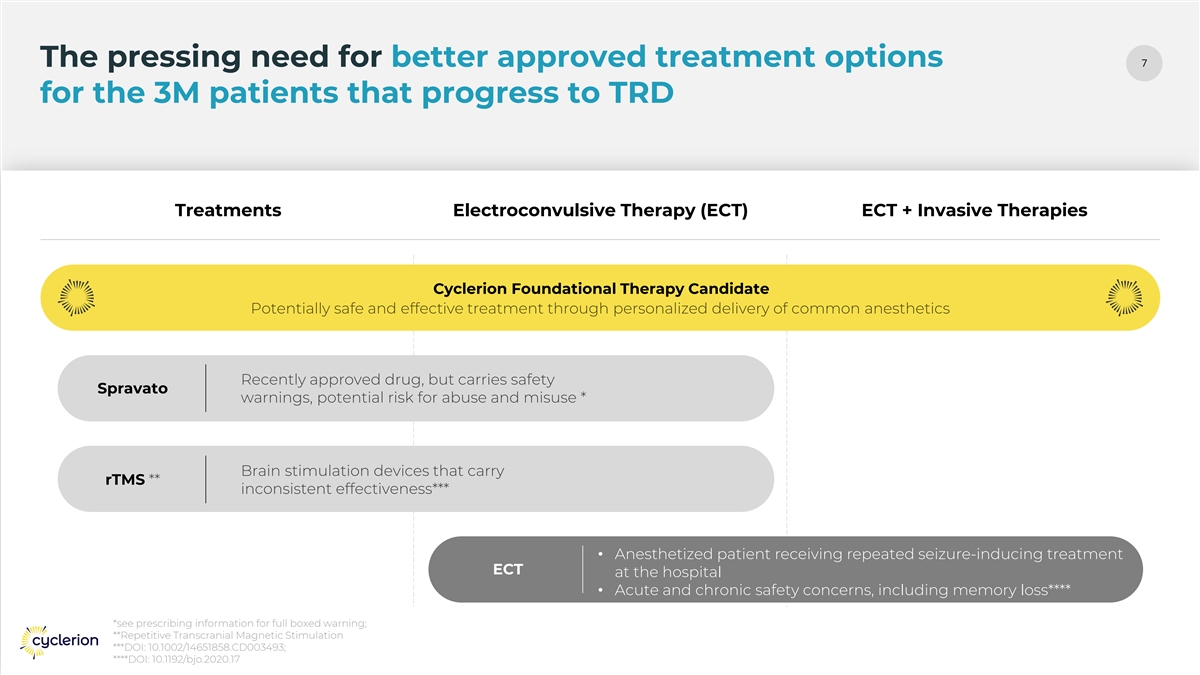 The pressing need for better approved treatment options for the 3M patients that progress to TRD

7

Treatments

Electroconvulsive Therapy (ECT)

ECT + Invasive Therapies

Cyclerion Foundational Therapy Candidate
Potentially safe and effective treatment through personalized delivery of common anesthetics

Spravato

Recently approved drug, but carries safety warnings, potential risk for abuse and misuse *

rTMS **

Brain stimulation devices that carry inconsistent effectiveness***

ECT

• Anesthetized patient receiving repeated seizure-inducing treatment at the hospital
• Acute and chronic safety concerns, including memory loss****

cyclerion

*see prescribing information for full boxed warning;
**Repetitive Transcranial Magnetic Stimulation
***DOI: 10.1002/14651858.CD003493;
****DOI: 10.1192/bjo.2020.17